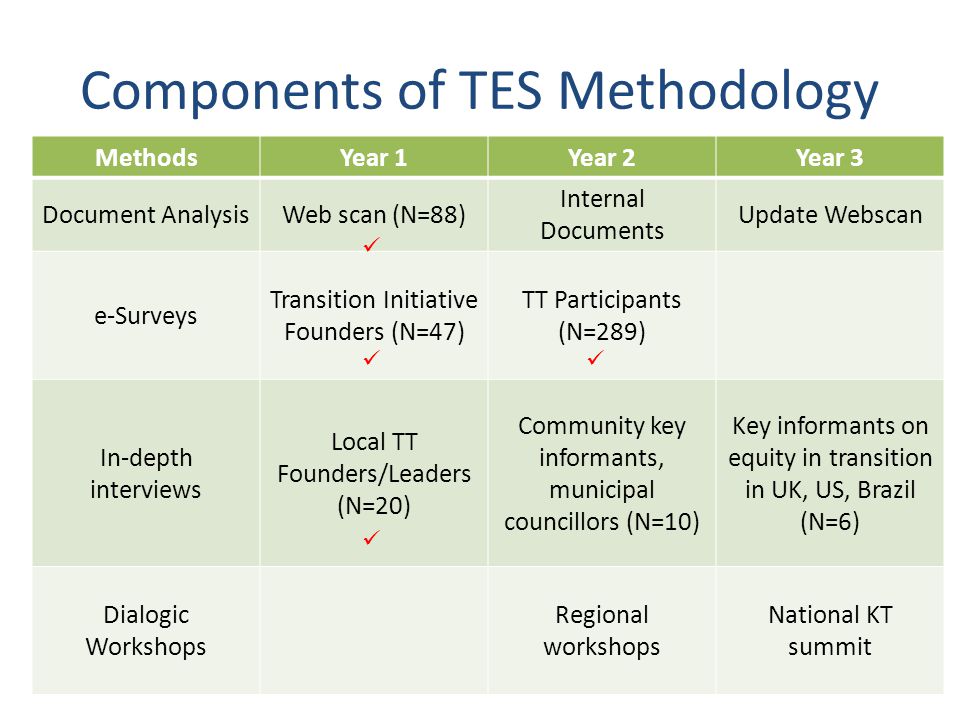 Components of TES Methodology

| Methods | Year 1 | Year 2 | Year 3 |
|---|---|---|---|
| Document Analysis | Web scan (N=88) ✓ | Internal Documents | Update Webscan |
| e-Surveys | Transition Initiative Founders (N=47) ✓ | TT Participants (N=289) ✓ | |
| In-depth interviews | Local TT Founders/Leaders (N=20) ✓ | Community key informants, municipal councillors (N=10) | Key informants on equity in transition in UK, US, Brazil (N=6) |
| Dialogic Workshops | | Regional workshops | National KT summit |